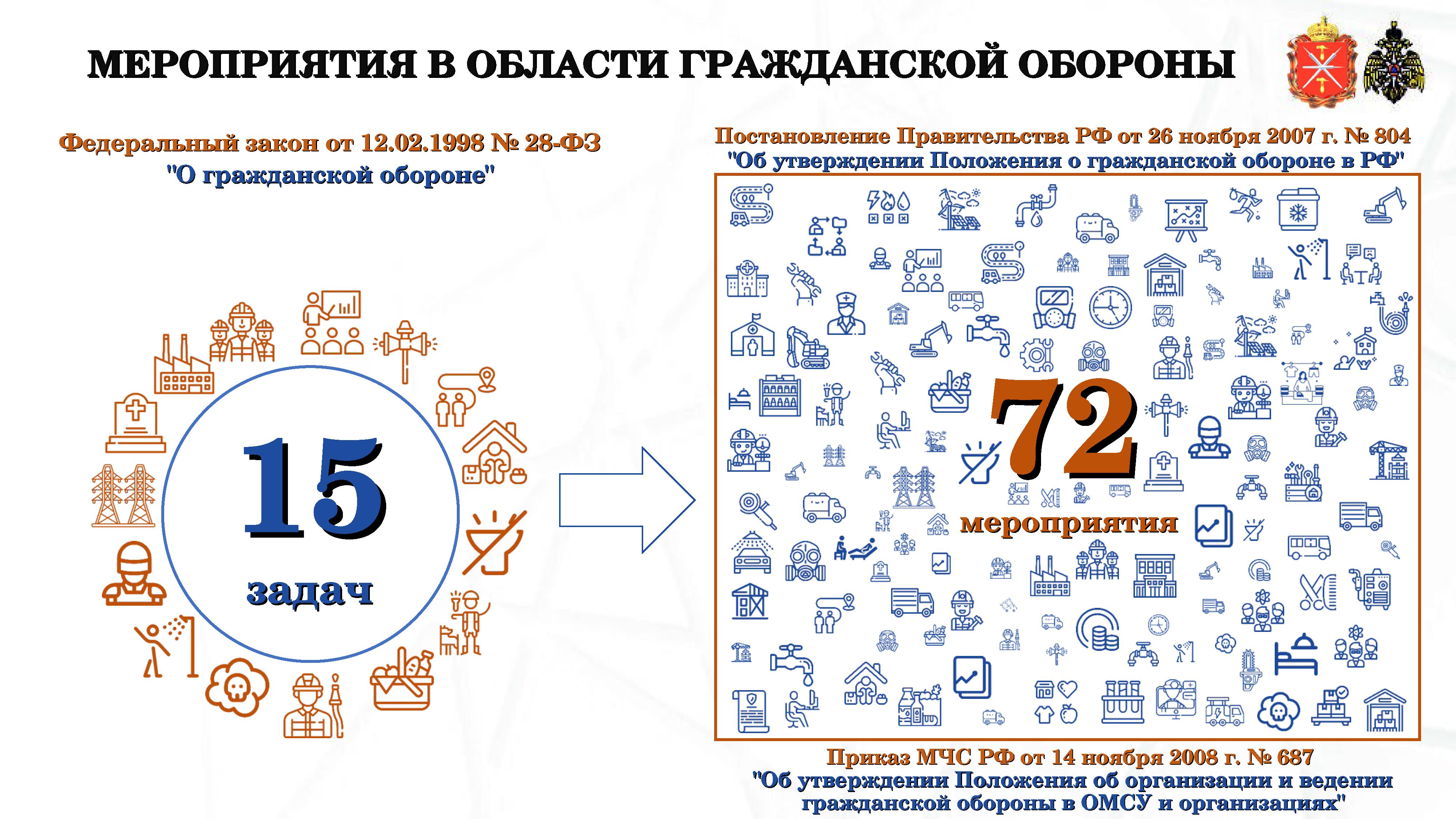 МЕРОПРИЯТИЯ В ОБЛАСТИ ГРАЖДАНСКОЙ ОБОРОНЫ

Федеральный закон от 12.02.1998 № 28-ФЗ
"О гражданской обороне"

15
задач

Постановление Правительства РФ от 26 ноября 2007 г. № 804
"Об утверждении Положения о гражданской обороне в РФ"

72
мероприятия

Приказ МЧС РФ от 14 ноября 2008 г. № 687
"Об утверждении Положения об организации и ведении гражданской обороны в ОМСУ и организациях"